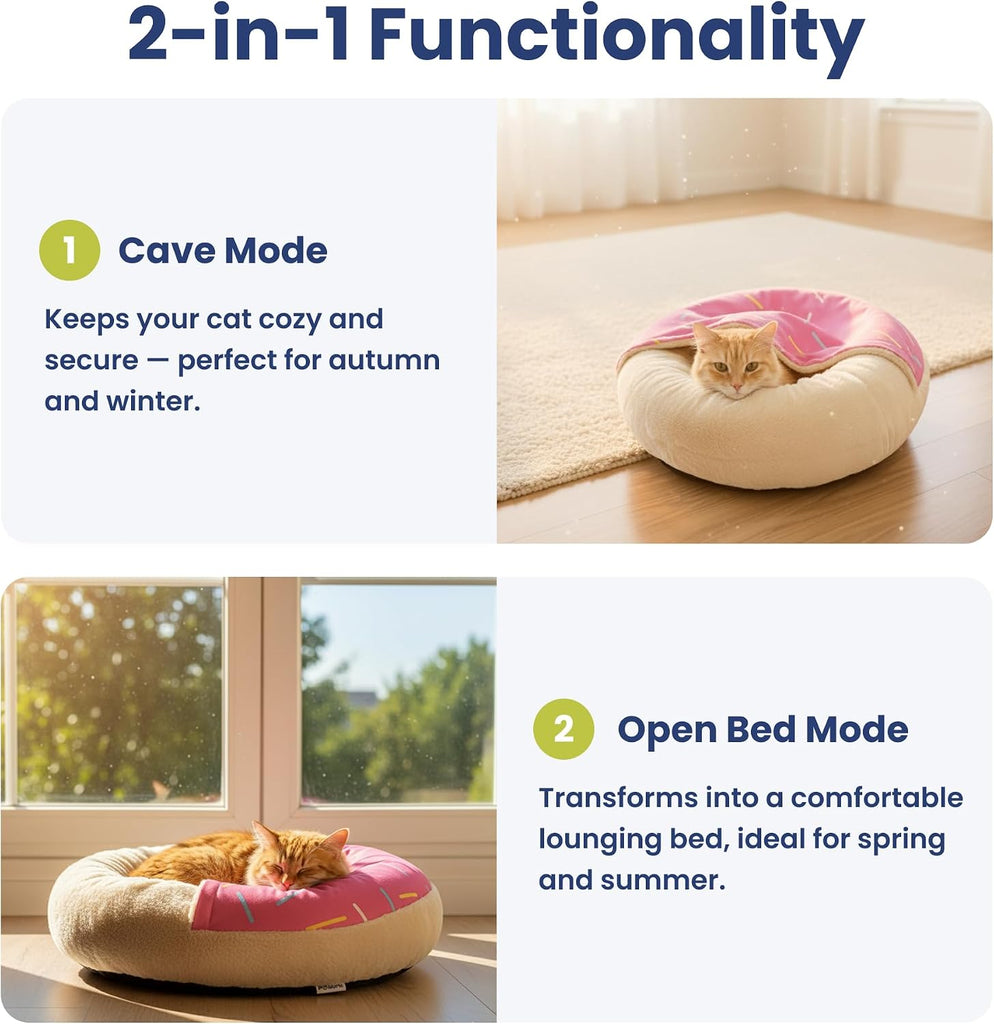 2-in-1 Functionality

1 Cave Mode

Keeps your cat cozy and secure — perfect for autumn and winter.

2 Open Bed Mode

Transforms into a comfortable lounging bed, ideal for spring and summer.